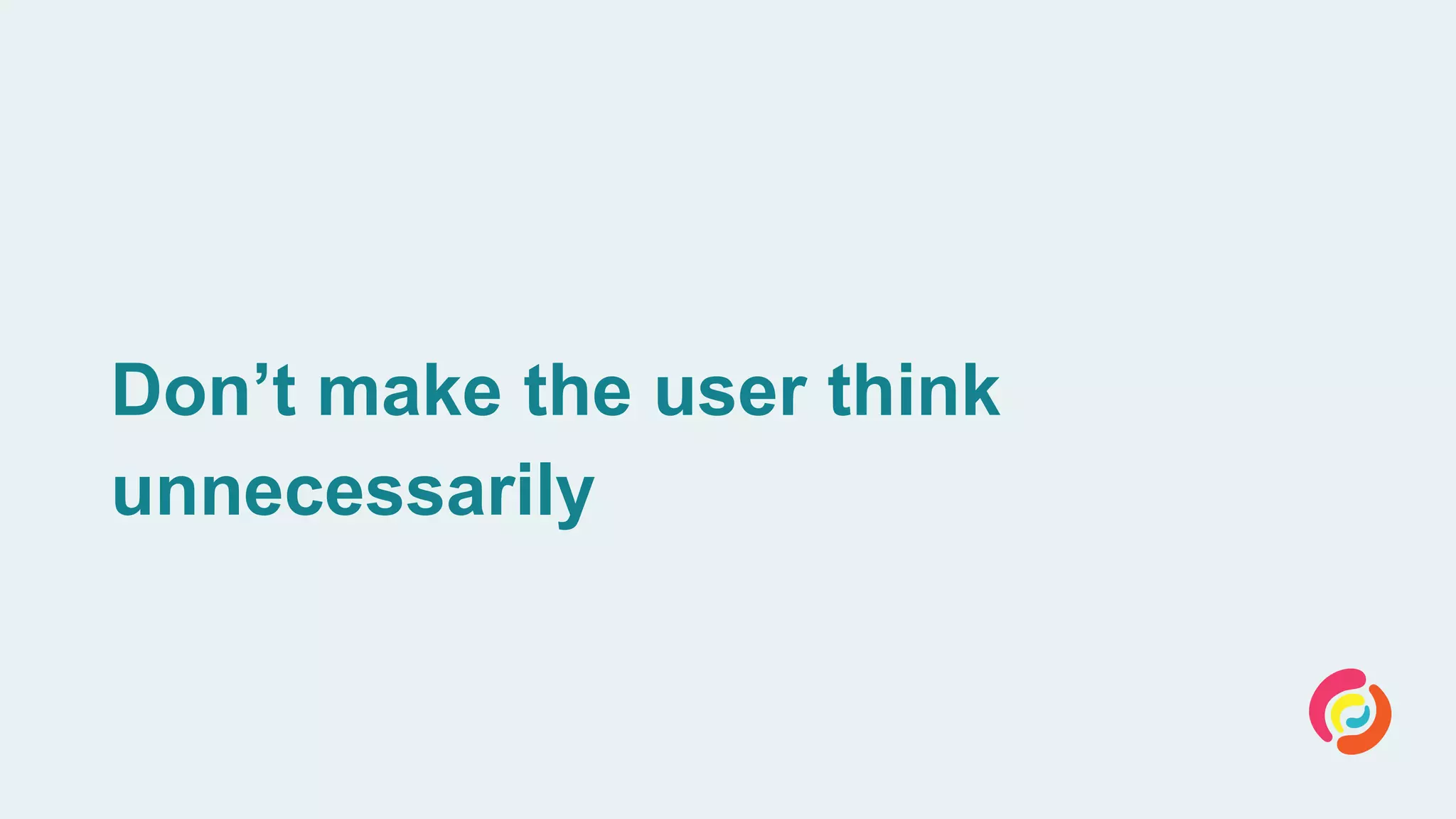 Don’t make the user think unnecessarily